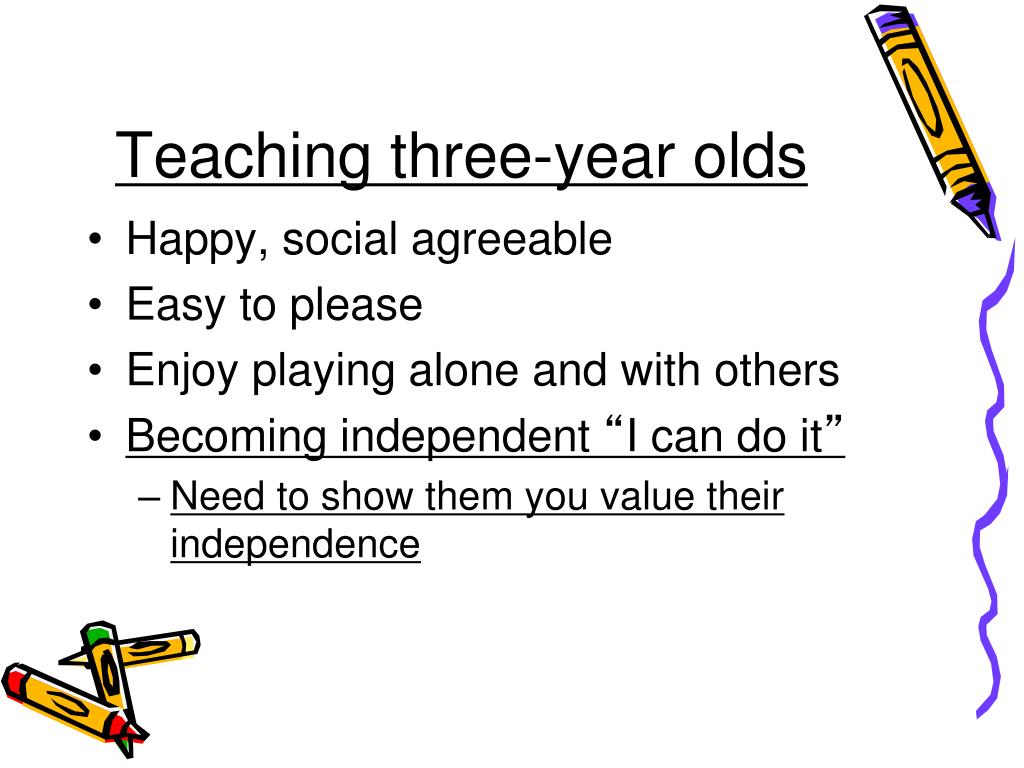 Teaching three-year olds

• Happy, social agreeable
• Easy to please
• Enjoy playing alone and with others
• Becoming independent “I can do it”
  – Need to show them you value their independence